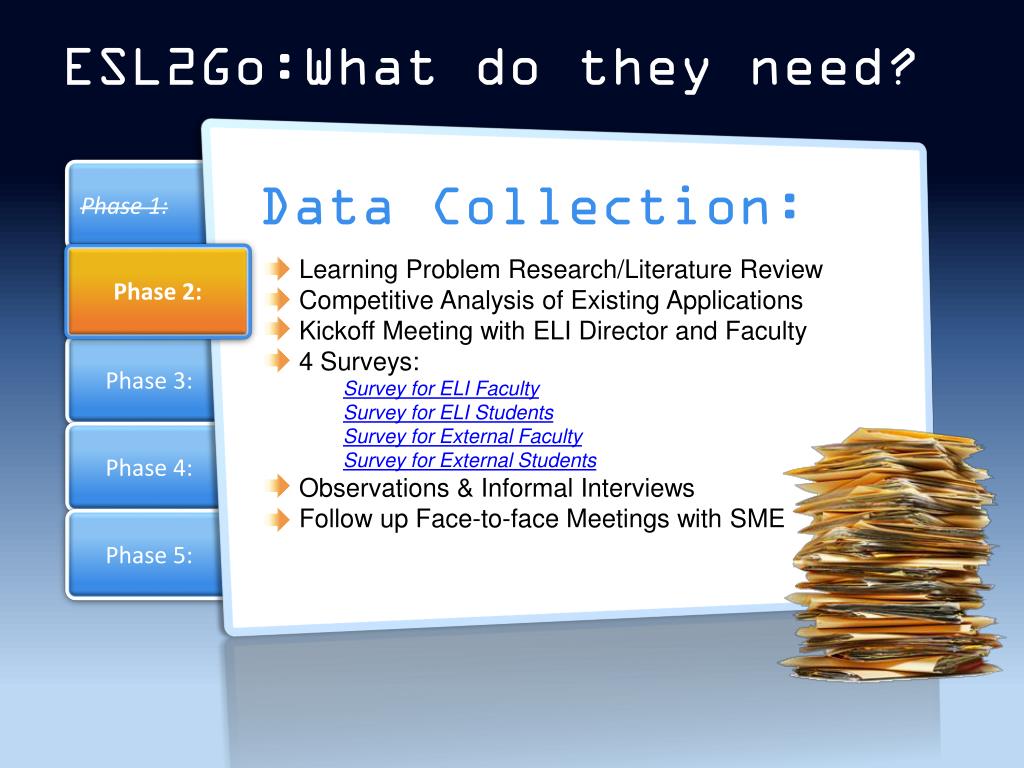 ESL2Go:What do they need?

Phase 1:

Phase 2:

Phase 3:

Phase 4:

Phase 5:

Data Collection:

Learning Problem Research/Literature Review
Competitive Analysis of Existing Applications
Kickoff Meeting with ELI Director and Faculty
4 Surveys:
Survey for ELI Faculty
Survey for ELI Students
Survey for External Faculty
Survey for External Students
Observations & Informal Interviews
Follow up Face-to-face Meetings with SME